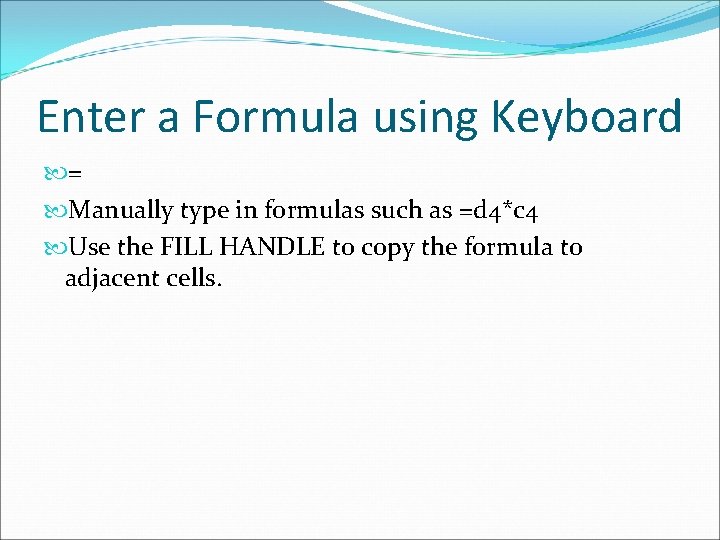 Enter a Formula using Keyboard

=

Manually type in formulas such as =d4*c4

Use the FILL HANDLE to copy the formula to adjacent cells.